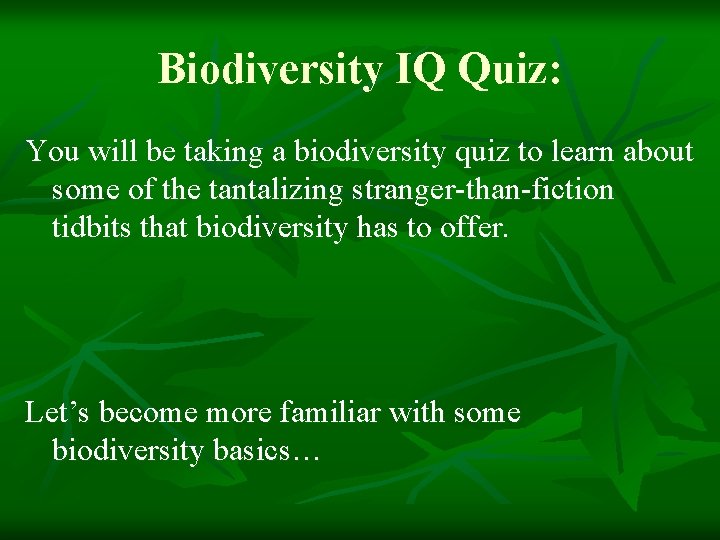 Biodiversity IQ Quiz:

You will be taking a biodiversity quiz to learn about some of the tantalizing stranger-than-fiction tidbits that biodiversity has to offer.

Let’s become more familiar with some biodiversity basics…